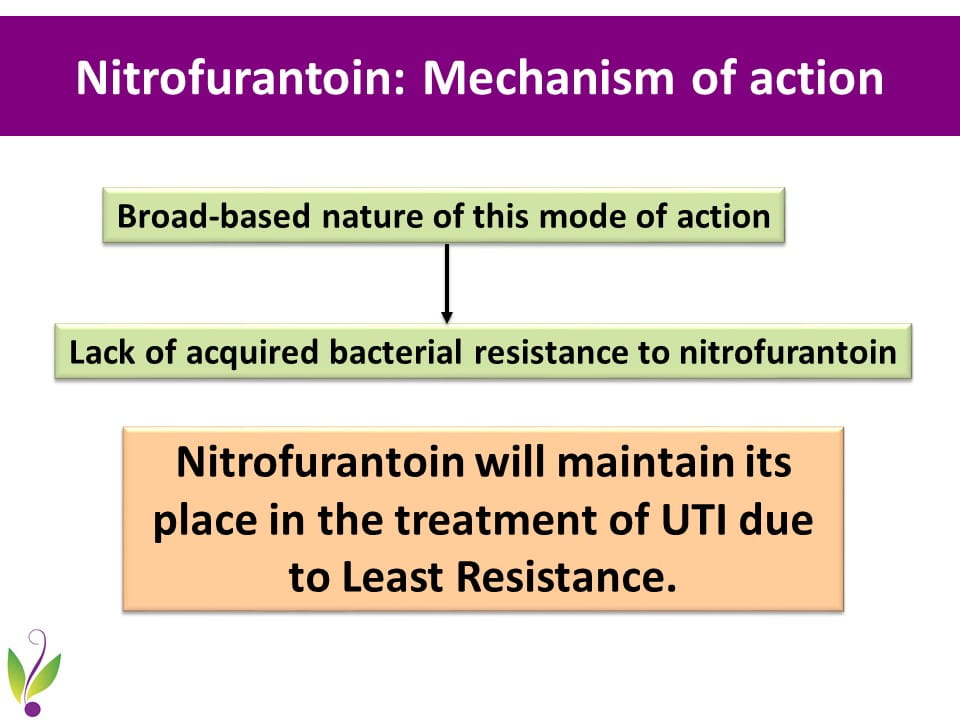 Nitrofurantoin: Mechanism of action

Broad-based nature of this mode of action

Lack of acquired bacterial resistance to nitrofurantoin

Nitrofurantoin will maintain its place in the treatment of UTI due to Least Resistance.